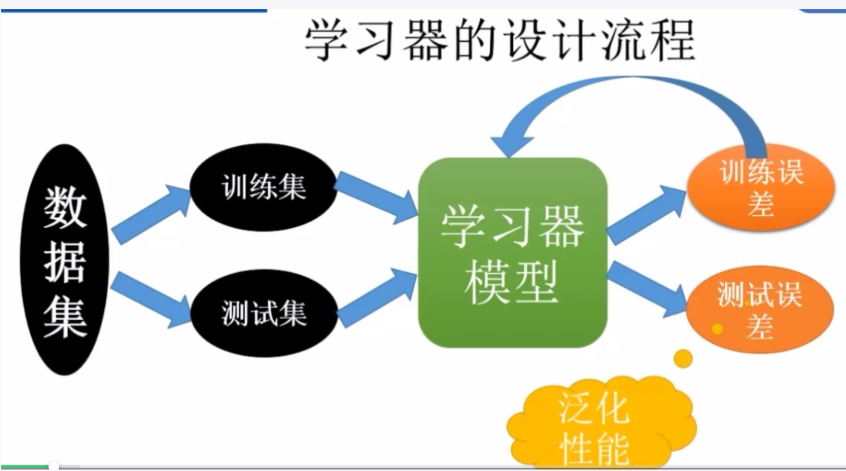 学习器的设计流程

数据集

训练集

测试集

学习器模型

训练误差

测试误差

泛化性能